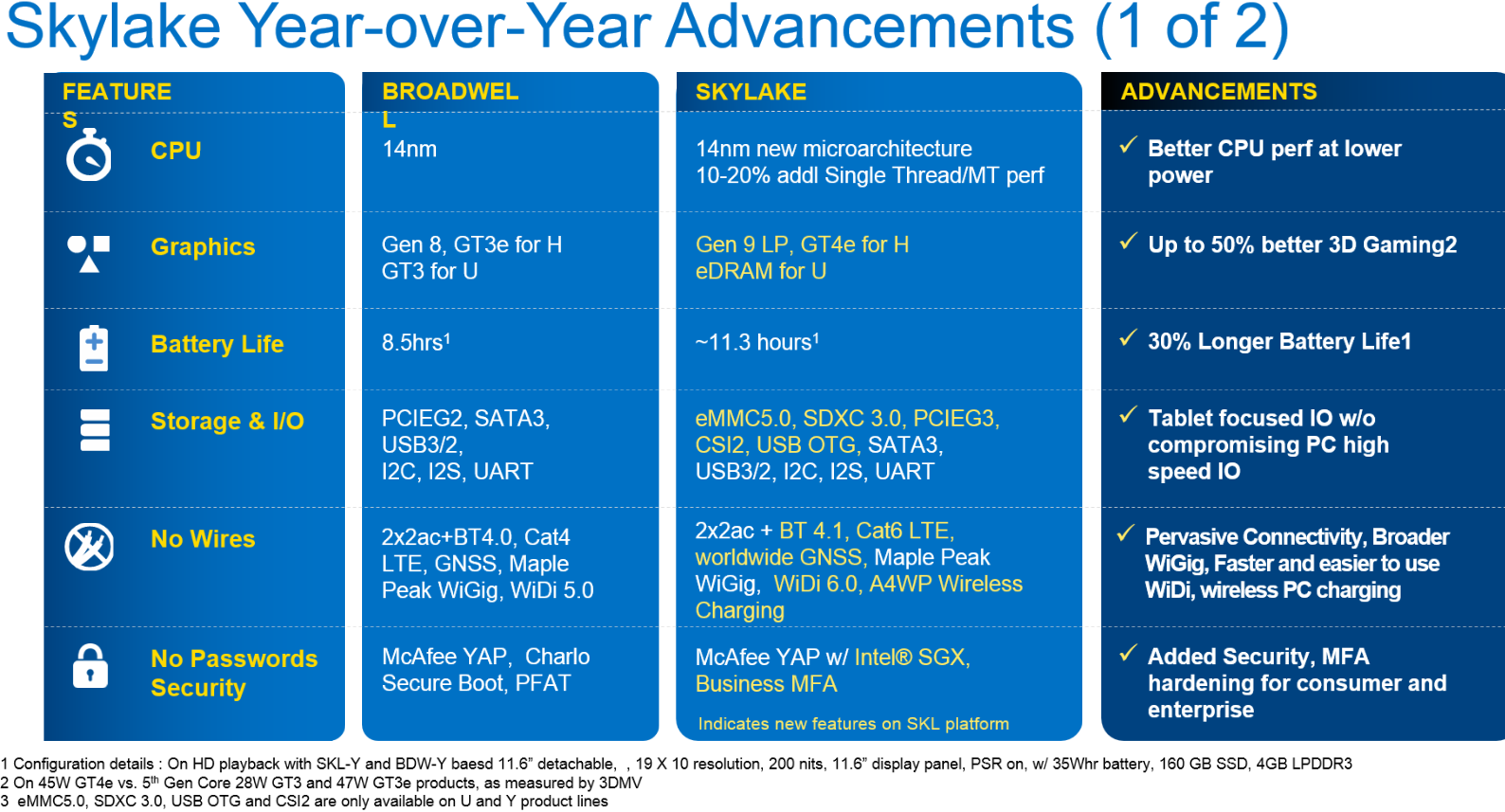 Skylake Year-over-Year Advancements (1 of 2)

| FEATURES | BROADWELL | SKYLAKE | ADVANCEMENTS |
|---|---|---|---|
| CPU | 14nm | 14nm new microarchitecture 10-20% addl Single Thread/MT perf | ✓ Better CPU perf at lower power |
| Graphics | Gen 8, GT3e for H GT3 for U | Gen 9 LP, GT4e for H eDRAM for U | ✓ Up to 50% better 3D Gaming2 |
| Battery Life | 8.5hrs$^1$ | ~11.3 hours$^1$ | ✓ 30% Longer Battery Life1 |
| Storage & I/O | PCIEG2, SATA3, USB3/2, I2C, I2S, UART | eMMC5.0, SDXC 3.0, PCIEG3, CSI2, USB OTG, SATA3, USB3/2, I2C, I2S, UART | ✓ Tablet focused IO w/o compromising PC high speed IO |
| No Wires | 2x2ac+BT4.0, Cat4 LTE, GNSS, Maple Peak WiGig, WiDi 5.0 | 2x2ac + BT 4.1, Cat6 LTE, worldwide GNSS, Maple Peak WiGig, WiDi 6.0, A4WP Wireless Charging | ✓ Pervasive Connectivity, Broader WiGig, Faster and easier to use WiDi, wireless PC charging |
| No Passwords Security | McAfee YAP, Charlo Secure Boot, PFAT | McAfee YAP w/ Intel® SGX, Business MFA | ✓ Added Security, MFA hardening for consumer and enterprise |

Indicates new features on SKL platform

1 Configuration details : On HD playback with SKL-Y and BDW-Y baesd 11.6" detachable, , 19 X 10 resolution, 200 nits, 11.6" display panel, PSR on, w/ 35Whr battery, 160 GB SSD, 4GB LPDDR3
2 On 45W GT4e vs. 5$^{th}$ Gen Core 28W GT3 and 47W GT3e products, as measured by 3DMV
3 eMMC5.0, SDXC 3.0, USB OTG and CSI2 are only available on U and Y product lines